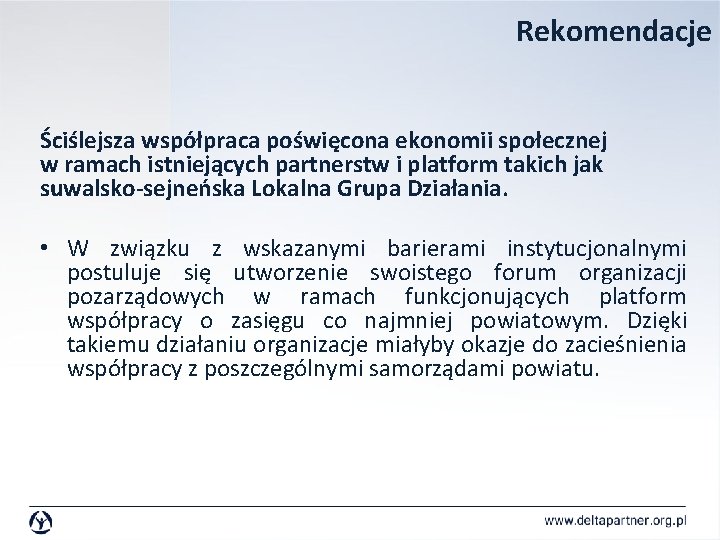 Rekomendacje

Ściślejsza współpraca poświęcona ekonomii społecznej w ramach istniejących partnerstw i platform takich jak suwalsko-sejneńska Lokalna Grupa Działania.

• W związku z wskazanymi barierami instytucjonalnymi postuluje się utworzenie swoistego forum organizacji pozarządowych w ramach funkcjonujących platform współpracy o zasięgu co najmniej powiatowym. Dzięki takiemu działaniu organizacje miałyby okazje do zacieśnienia współpracy z poszczególnymi samorządami powiatu.

www.deltapartner.org.pl